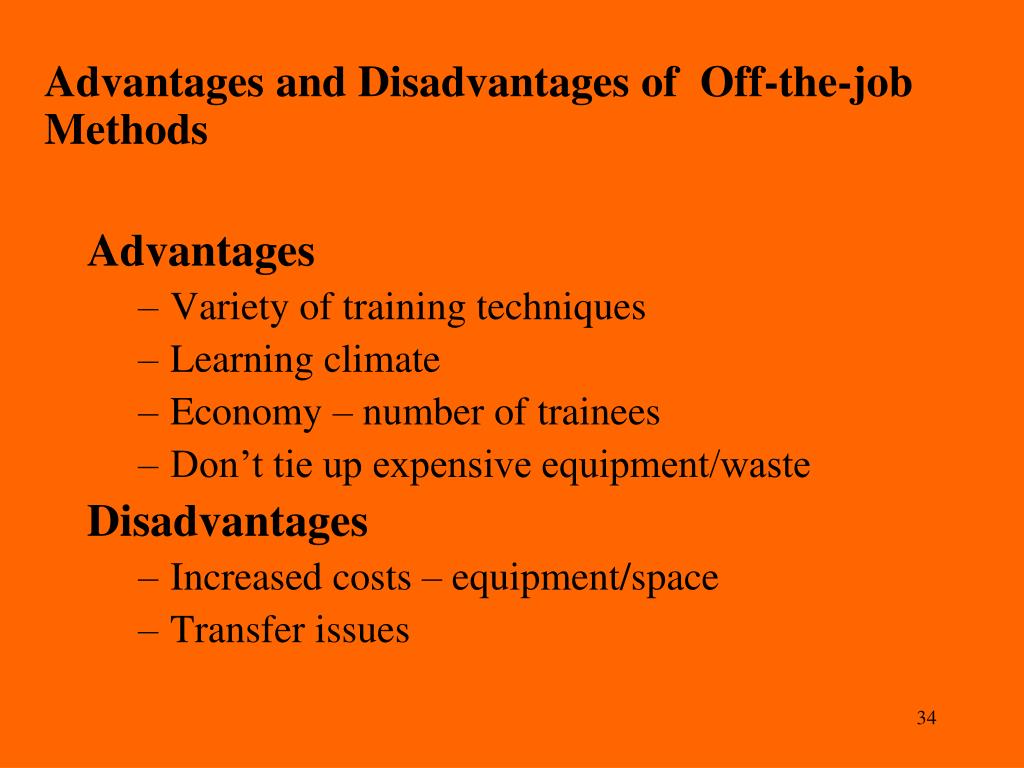 Advantages and Disadvantages of Off-the-job Methods

Advantages
– Variety of training techniques
– Learning climate
– Economy – number of trainees
– Don’t tie up expensive equipment/waste

Disadvantages
– Increased costs – equipment/space
– Transfer issues

34